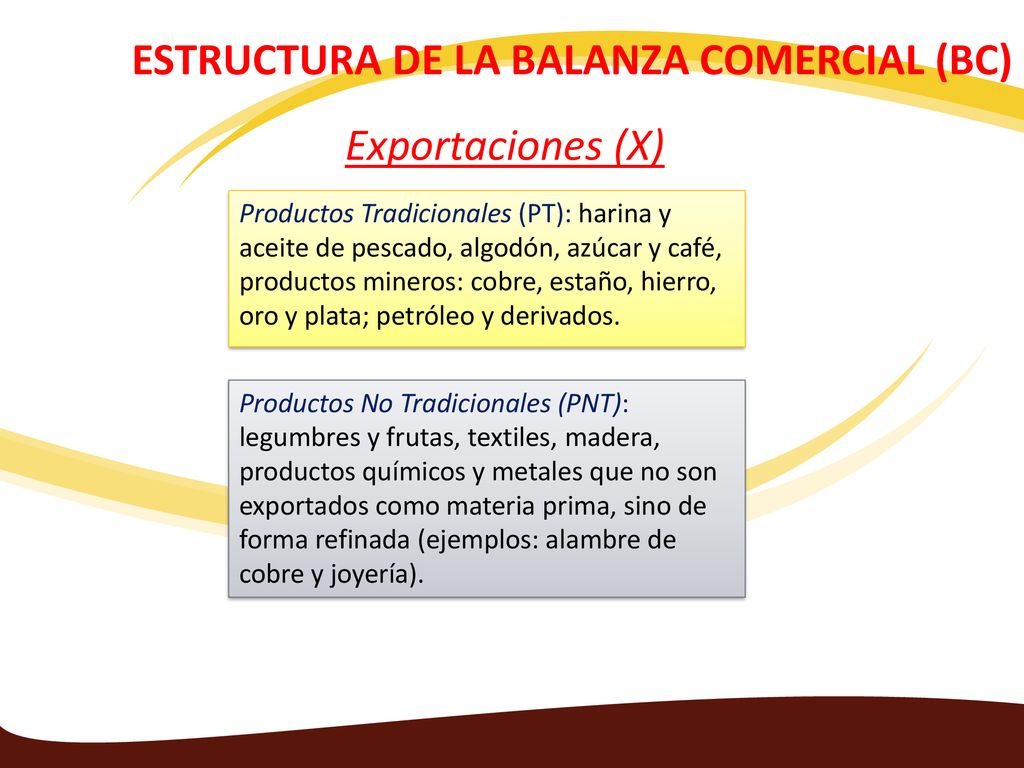 ESTRUCTURA DE LA BALANZA COMERCIAL (BC)

Exportaciones (X)

Productos Tradicionales (PT): harina y aceite de pescado, algodón, azúcar y café, productos mineros: cobre, estaño, hierro, oro y plata; petróleo y derivados.

Productos No Tradicionales (PNT): legumbres y frutas, textiles, madera, productos químicos y metales que no son exportados como materia prima, sino de forma refinada (ejemplos: alambre de cobre y joyería).